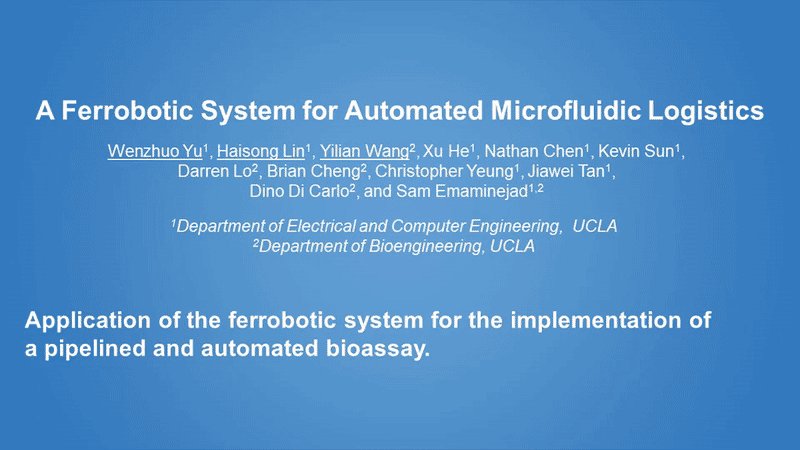 A Ferrobotic System for Automated Microfluidic Logistics

Wenzhuo Yu$^1$, Haisong Lin$^1$, Yilian Wang$^2$, Xu He$^1$, Nathan Chen$^1$, Kevin Sun$^1$, Darren Lo$^2$, Brian Cheng$^2$, Christopher Yeung$^1$, Jiawei Tan$^1$, Dino Di Carlo$^2$, and Sam Emaminejad$^{1,2}$

$^1$Department of Electrical and Computer Engineering, UCLA
$^2$Department of Bioengineering, UCLA

Application of the ferrobotic system for the implementation of a pipelined and automated bioassay.